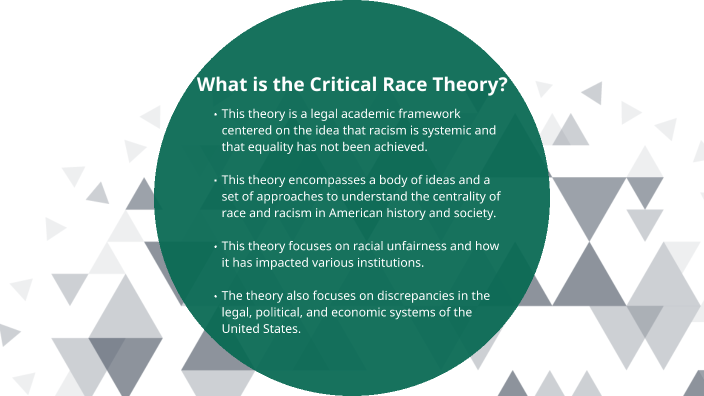 What is the Critical Race Theory?

• This theory is a legal academic framework centered on the idea that racism is systemic and that equality has not been achieved.

• This theory encompasses a body of ideas and a set of approaches to understand the centrality of race and racism in American history and society.

• This theory focuses on racial unfairness and how it has impacted various institutions.

• The theory also focuses on discrepancies in the legal, political, and economic systems of the United States.